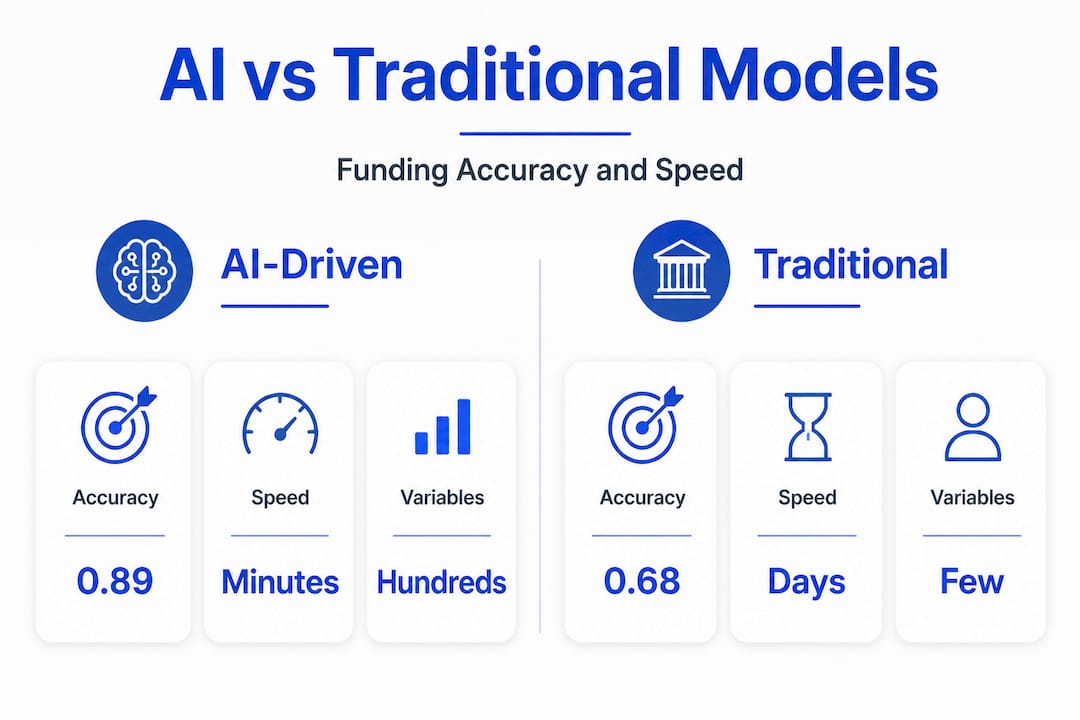 AI vs Traditional Models

Funding Accuracy and Speed

AI-Driven

Accuracy
0.89

Speed
Minutes

Variables
Hundreds

Traditional

Accuracy
0.68

Speed
Days

Variables
Few